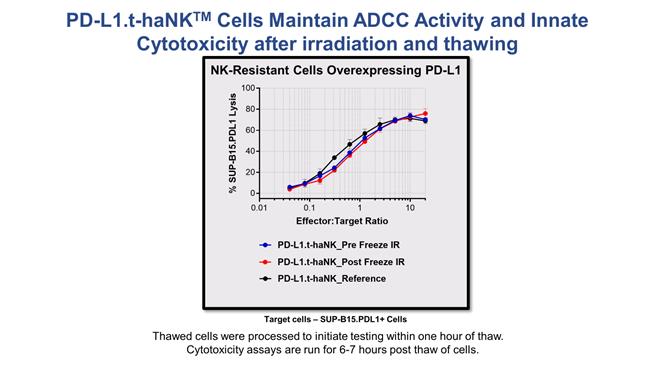 PD-L1.t-haNK$^{TM}$ Cells Maintain ADCC Activity and Innate Cytotoxicity after irradiation and thawing

NK-Resistant Cells Overexpressing PD-L1

% SUP-B15.PDL1 Lysis

100
80
60
40
20
0

0.01
0.1
1
10

Effector:Target Ratio

PD-L1.t-haNK_Pre Freeze IR
PD-L1.t-haNK_Post Freeze IR
PD-L1.t-haNK_Reference

Target cells – SUP-B15.PDL1+ Cells

Thawed cells were processed to initiate testing within one hour of thaw. Cytotoxicity assays are run for 6-7 hours post thaw of cells.